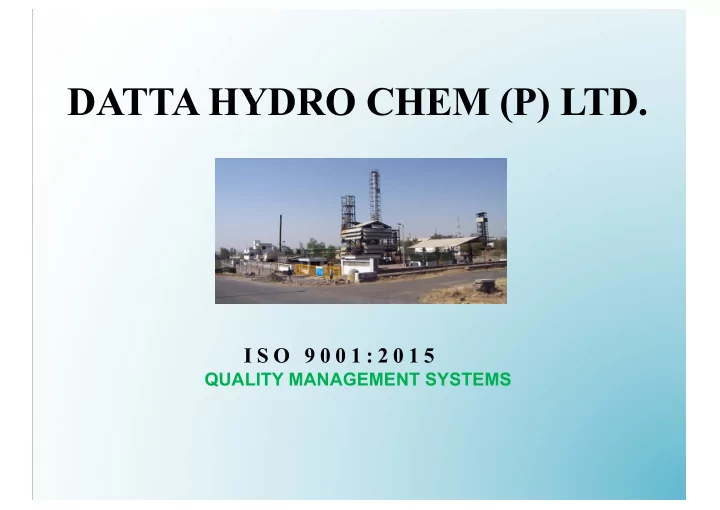 DATTA HYDRO CHEM (P) LTD.

ISO 9001:2015
QUALITY MANAGEMENT SYSTEMS